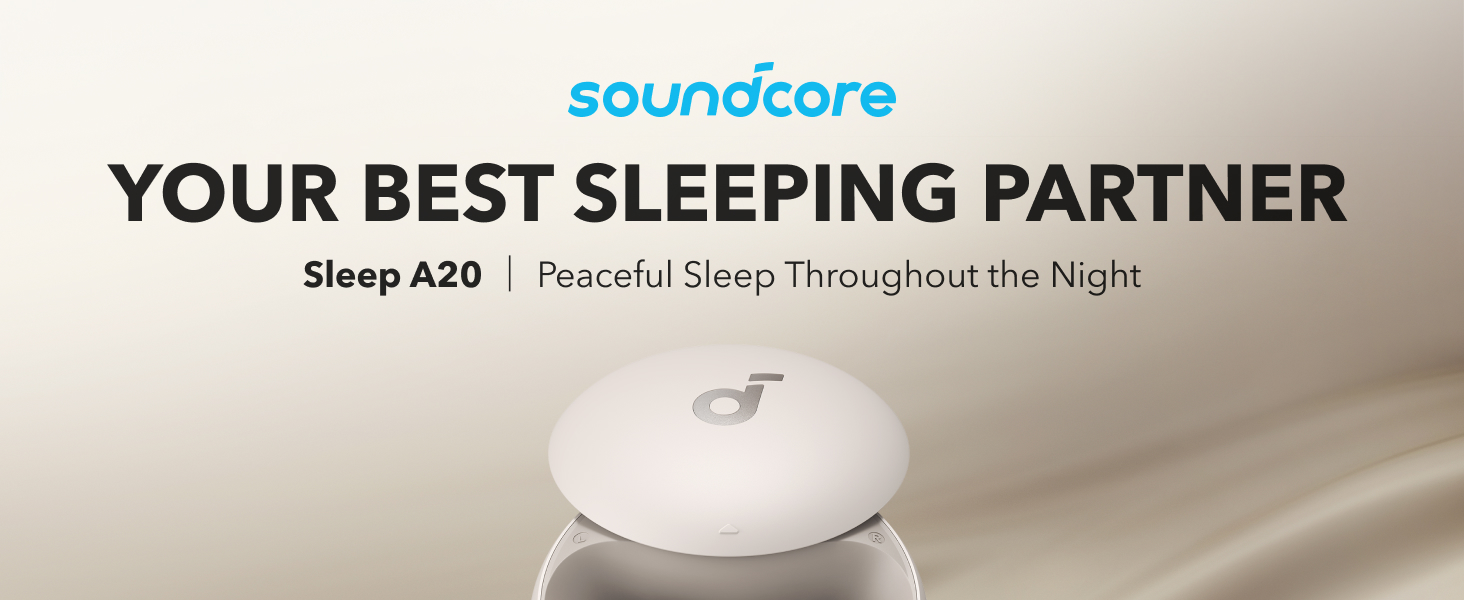 soundcore

YOUR BEST SLEEPING PARTNER

Sleep A20 | Peaceful Sleep Throughout the Night